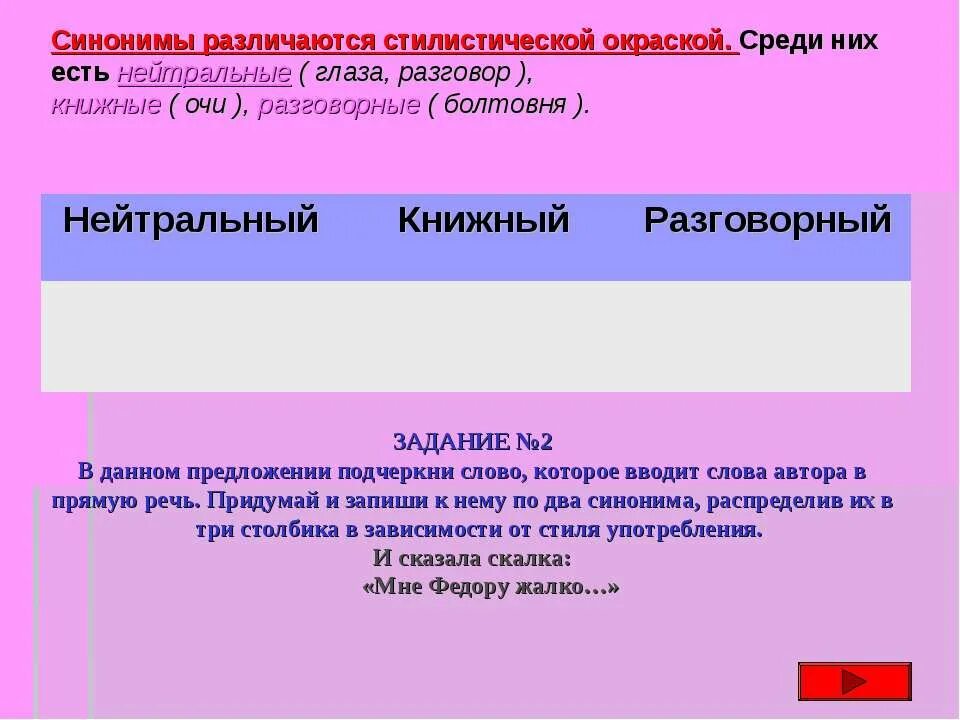 Синонимы различаются стилистической окраской. Среди них есть нейтральные ( глаза, разговор ), книжные ( очи ), разговорные ( болтовня ).

| Нейтральный | Книжный | Разговорный |
|---|---|---|
| | | |

ЗАДАНИЕ №2
В данном предложении подчеркни слово, которое вводит слова автора в прямую речь. Придумай и запиши к нему по два синонима, распределив их в три столбика в зависимости от стиля употребления.
И сказала скалка:
«Мне Федору жалко…»